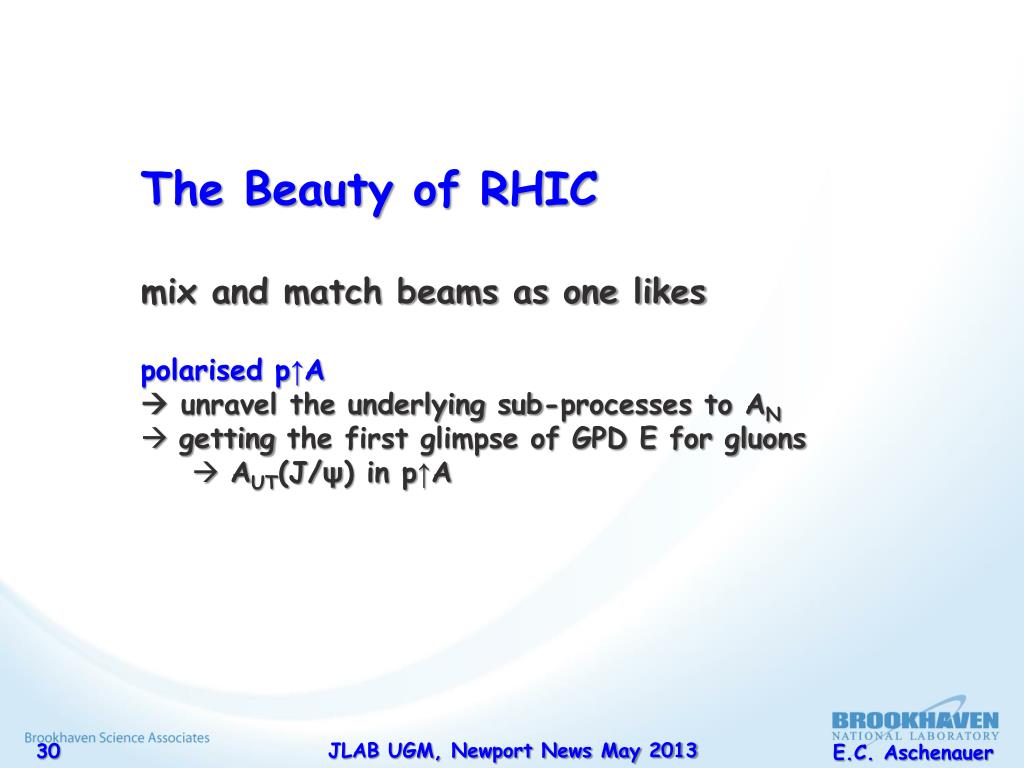 The Beauty of RHIC

mix and match beams as one likes

polarised p↑A
→ unravel the underlying sub-processes to $A_N$
→ getting the first glimpse of GPD E for gluons
→ $A_{UT}$(J/ψ) in p↑A

Brookhaven Science Associates
30
JLAB UGM, Newport News May 2013
BROOKHAVEN NATIONAL LABORATORY
E.C. Aschenauer